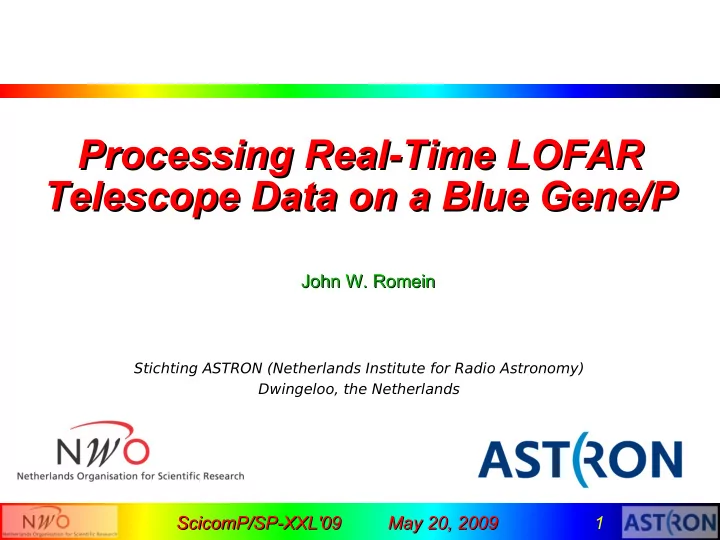 Processing Real-Time LOFAR Telescope Data on a Blue Gene/P

John W. Romein

Stichting ASTRON (Netherlands Institute for Radio Astronomy)
Dwingeloo, the Netherlands

NWO
Netherlands Organisation for Scientific Research

ASTRON

NWO Netherlands Organisation for Scientific Research

ScicomP/SP-XXL'09

May 20, 2009

1

ASTRON